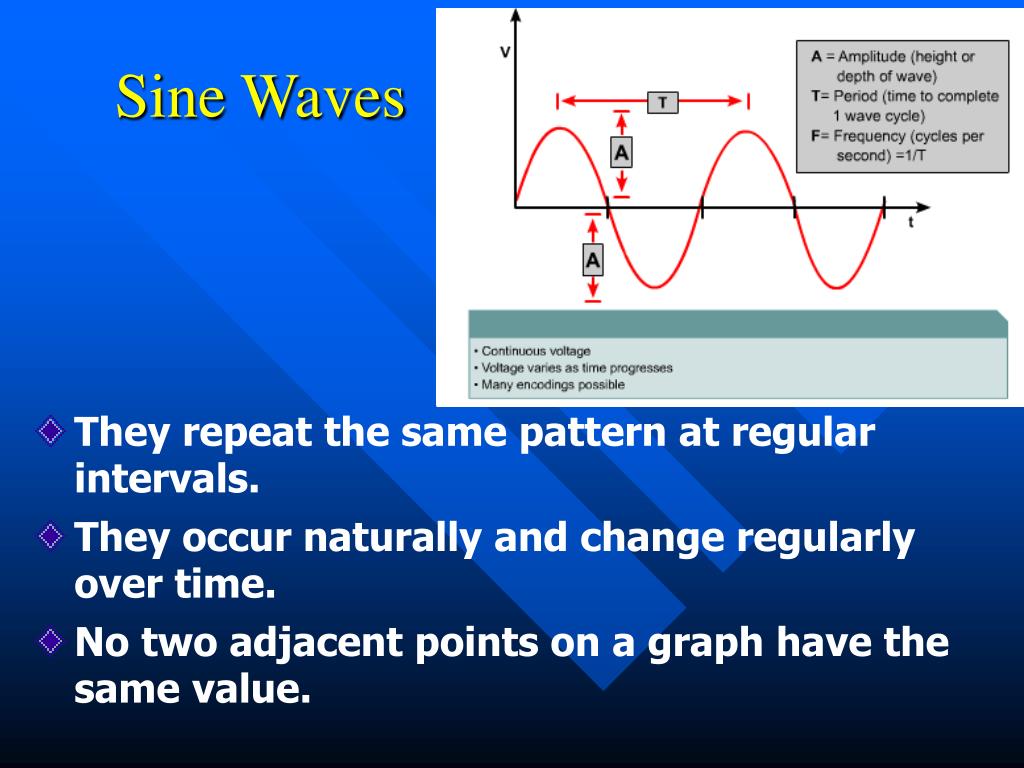 Sine Waves

V

T

A

A

t

A = Amplitude (height or depth of wave)
T= Period (time to complete 1 wave cycle)
F= Frequency (cycles per second) =1/T

• Continuous voltage
• Voltage varies as time progresses
• Many encodings possible

They repeat the same pattern at regular intervals.

They occur naturally and change regularly over time.

No two adjacent points on a graph have the same value.